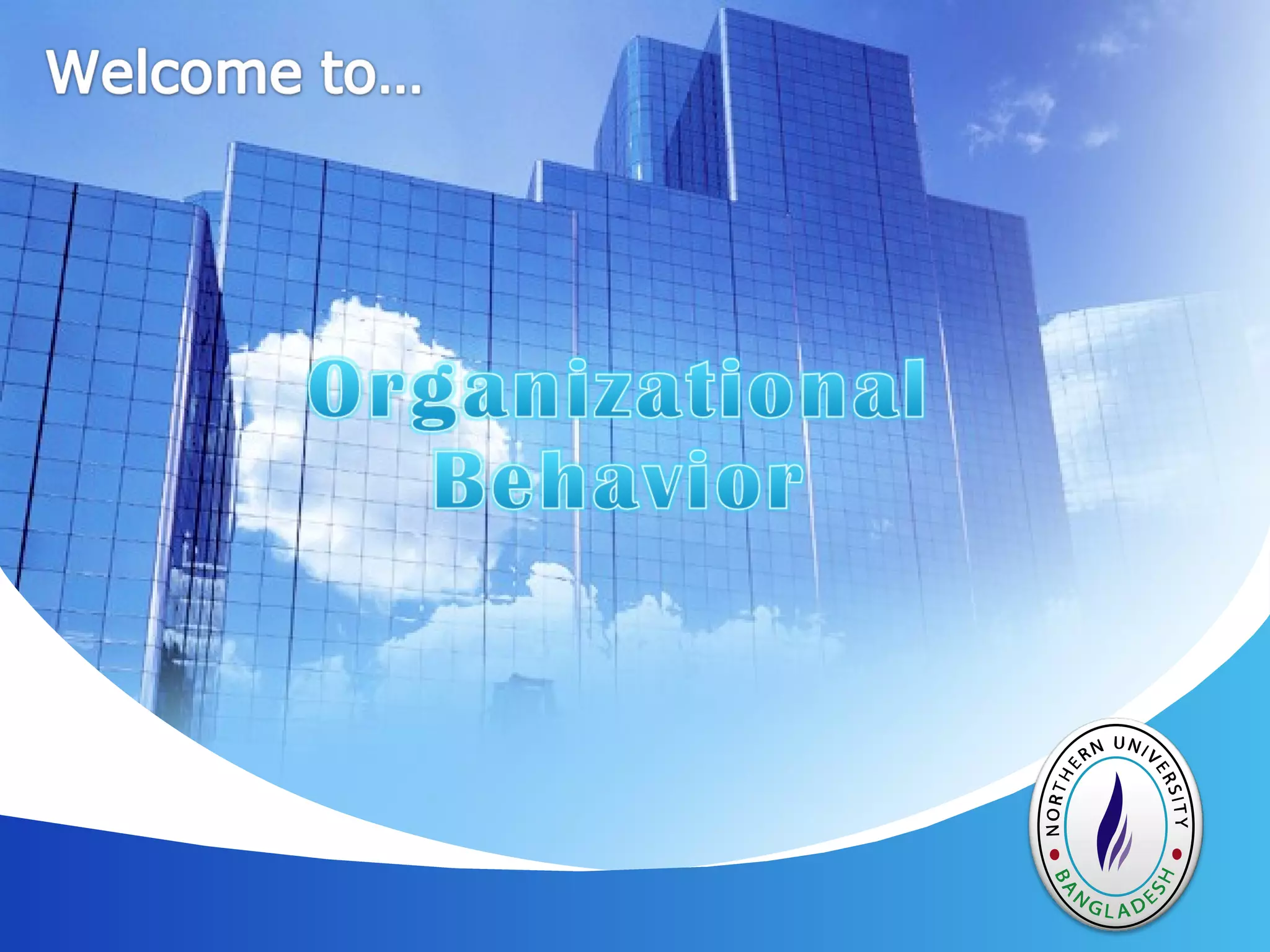 Welcome to...

Organizational Behavior

NORTHERN UNIVERSITY
BANGLADESH